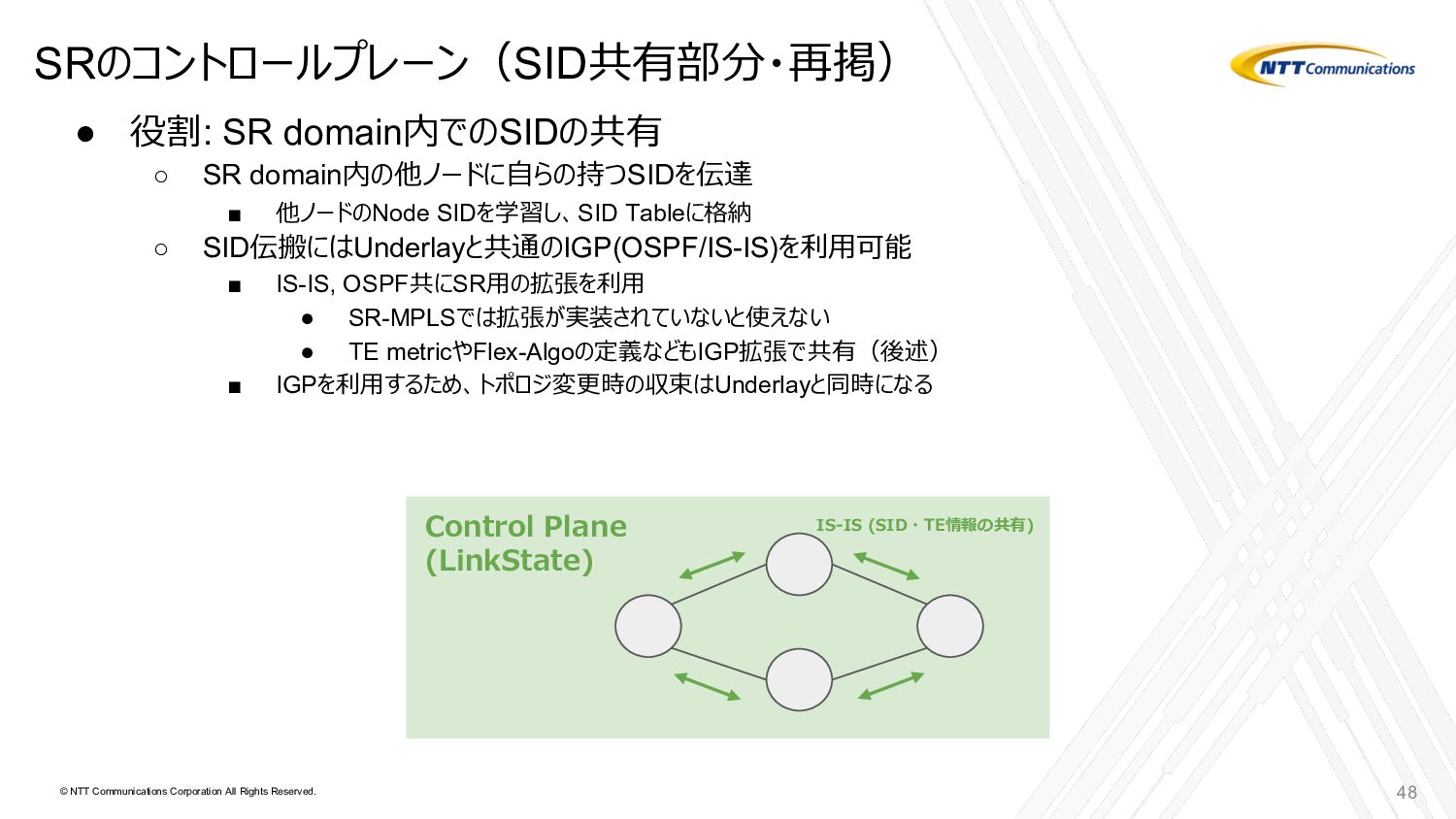 SRのコントロールプレーン（SID共有部分・再掲）

NTT Communications

● 役割: SR domain内でのSIDの共有
○ SR domain内の他ノードに自らの持つSIDを伝達
■ 他ノードのNode SIDを学習し、SID Tableに格納
○ SID伝搬にはUnderlayと共通のIGP(OSPF/IS-IS)を利用可能
■ IS-IS, OSPF共にSR用の拡張を利用
● SR-MPLSでは拡張が実装されていないと使えない
● TE metricやFlex-Algoの定義などもIGP拡張で共有（後述）
■ IGPを利用するため、トポロジ変更時の収束はUnderlayと同時になる

Control Plane (LinkState)

IS-IS (SID・TE情報の共有)

© NTT Communications Corporation All Rights Reserved.

48